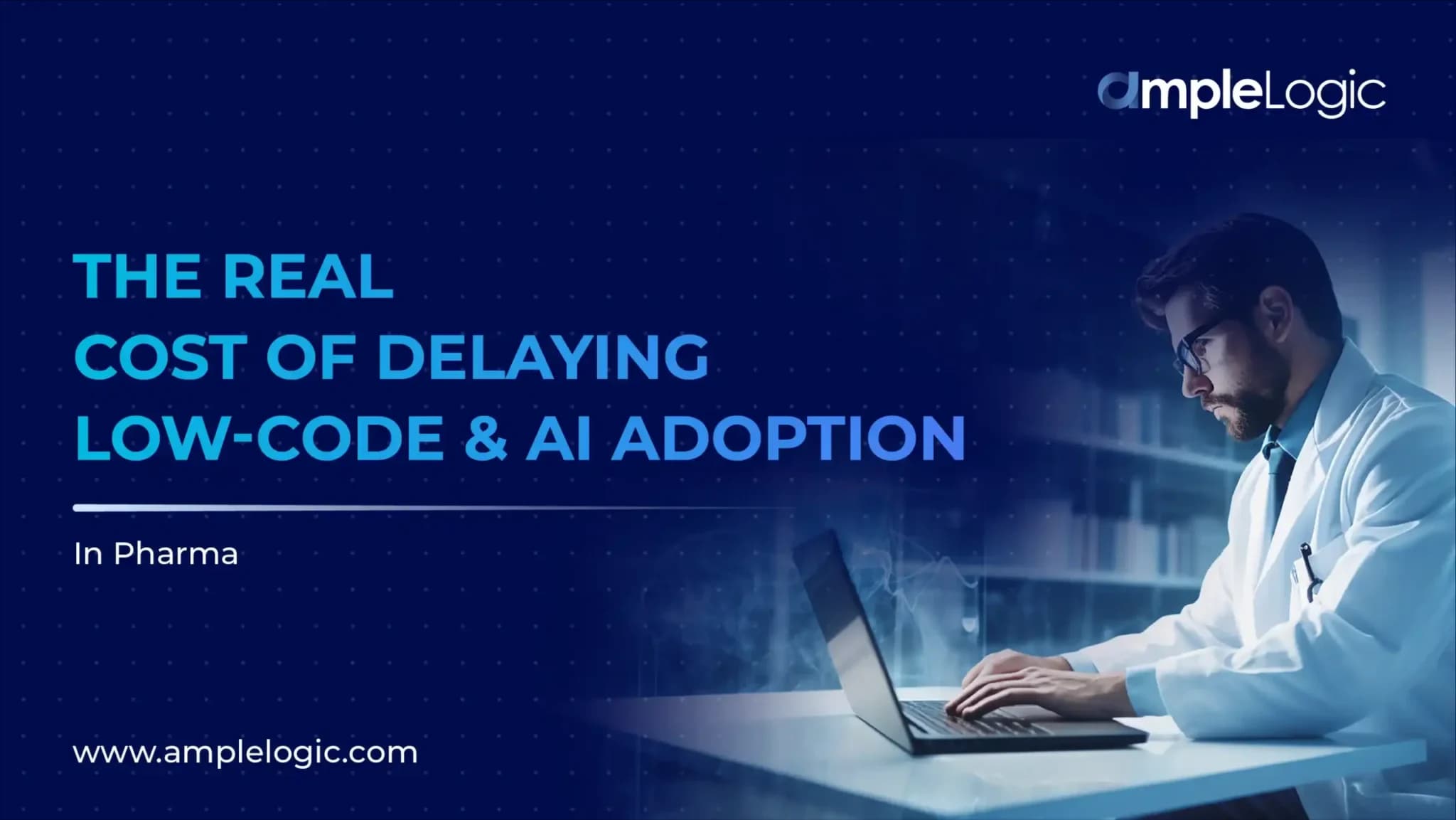 ampleLogic

THE REAL
COST OF DELAYING
LOW-CODE & AI ADOPTION

In Pharma

www.amplelogic.com